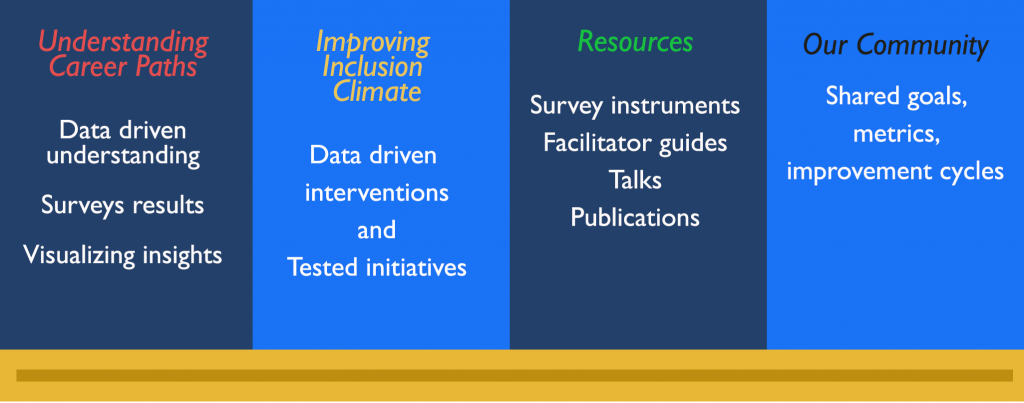 Understanding Career Paths

Data driven understanding

Surveys results

Visualizing insights

Improving Inclusion Climate

Data driven interventions and Tested initiatives

Resources

Survey instruments

Facilitator guides

Talks

Publications

Our Community

Shared goals, metrics, improvement cycles